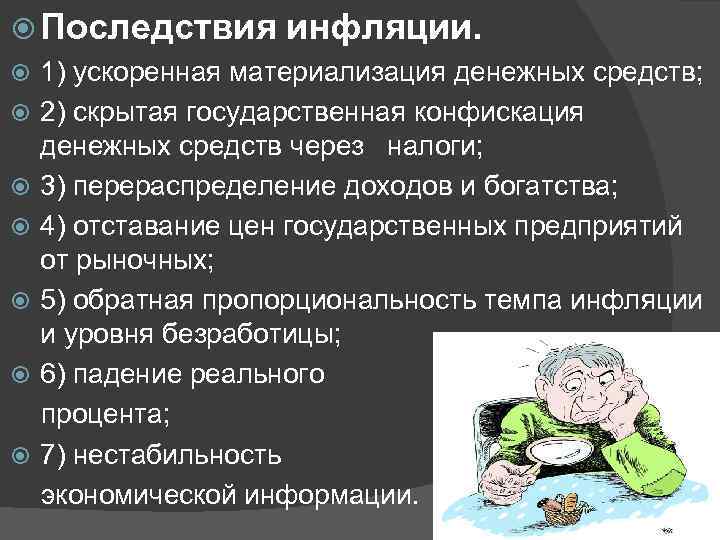 Последствия инфляции.

1) ускоренная материализация денежных средств;

2) скрытая государственная конфискация денежных средств через налоги;

3) перераспределение доходов и богатства;

4) отставание цен государственных предприятий от рыночных;

5) обратная пропорциональность темпа инфляции и уровня безработицы;

6) падение реального процента;

7) нестабильность экономической информации.